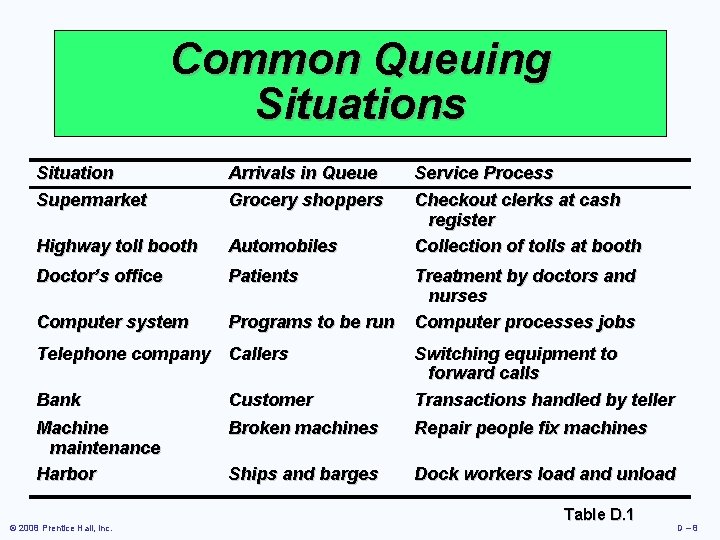 Common Queuing Situations

| Situation | Arrivals in Queue | Service Process |
|---|---|---|
| Supermarket | Grocery shoppers | Checkout clerks at cash register |
| Highway toll booth | Automobiles | Collection of tolls at booth |
| Doctor's office | Patients | Treatment by doctors and nurses |
| Computer system | Programs to be run | Computer processes jobs |
| Telephone company | Callers | Switching equipment to forward calls |
| Bank | Customer | Transactions handled by teller |
| Machine maintenance | Broken machines | Repair people fix machines |
| Harbor | Ships and barges | Dock workers load and unload |

Table D.1

© 2008 Prentice Hall, Inc.

D – 8